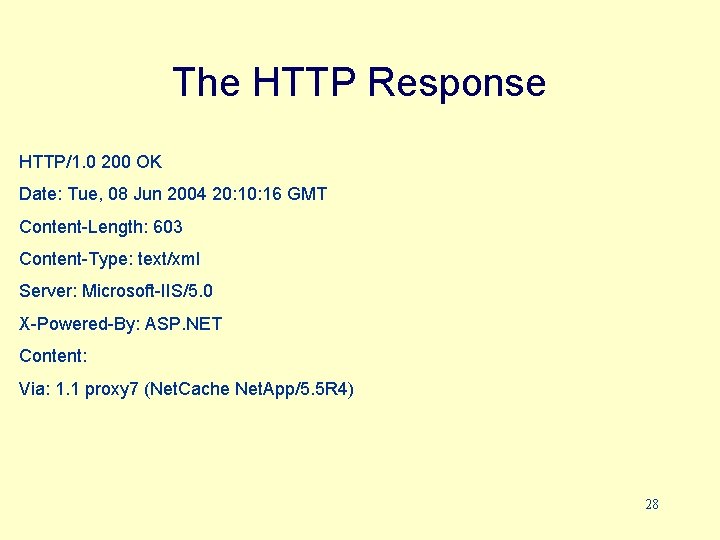 The HTTP Response

HTTP/1.0 200 OK

Date: Tue, 08 Jun 2004 20:10:16 GMT

Content-Length: 603

Content-Type: text/xml

Server: Microsoft-IIS/5.0

X-Powered-By: ASP.NET

Content:

Via: 1.1 proxy7 (NetCache NetApp/5.5R4)

28